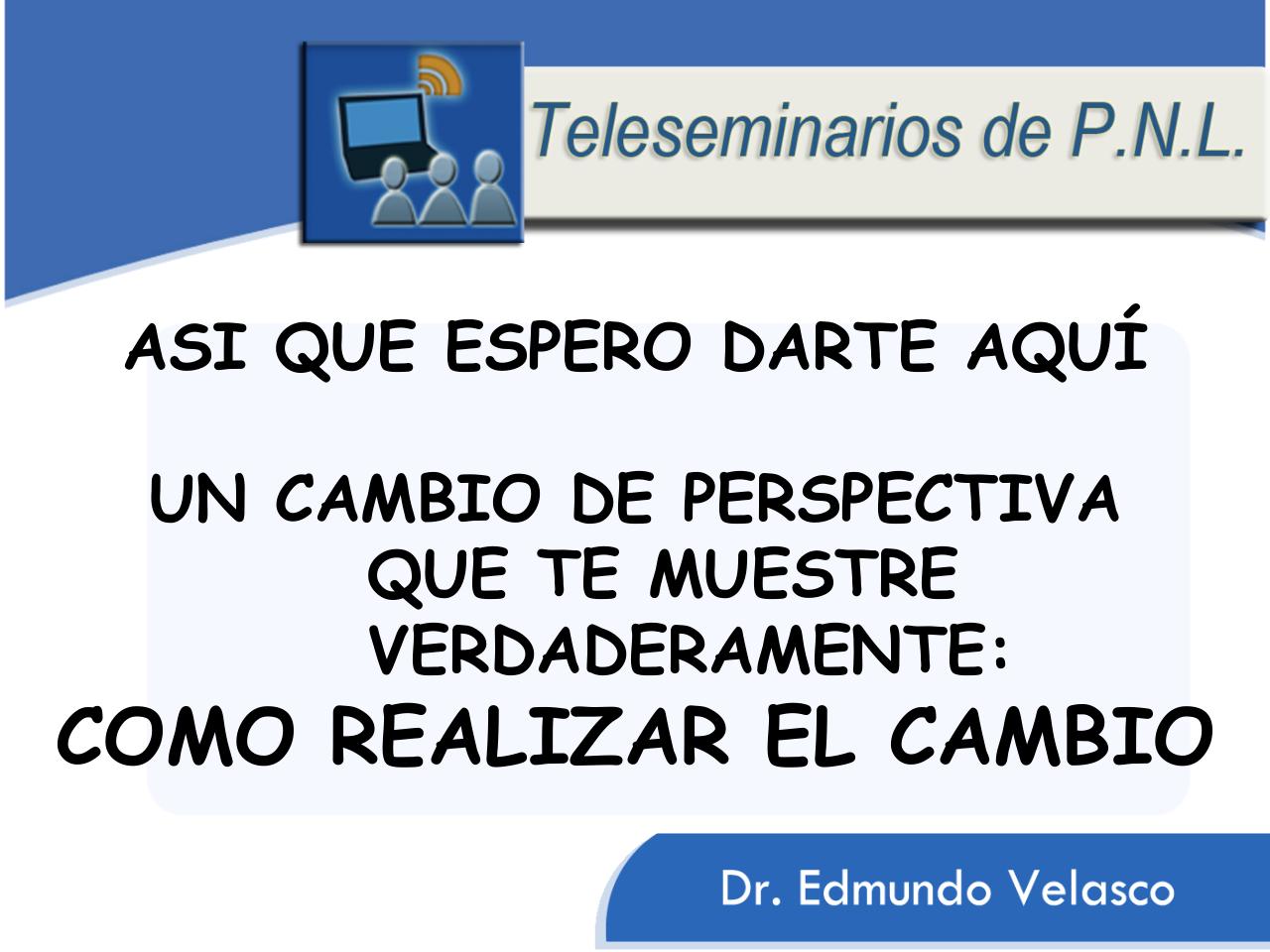 Teleseminarios de P.N.L.

ASI QUE ESPERO DARTE AQUÍ

UN CAMBIO DE PERSPECTIVA QUE TE MUESTRE VERDADERAMENTE:

COMO REALIZAR EL CAMBIO

Dr. Edmundo Velasco